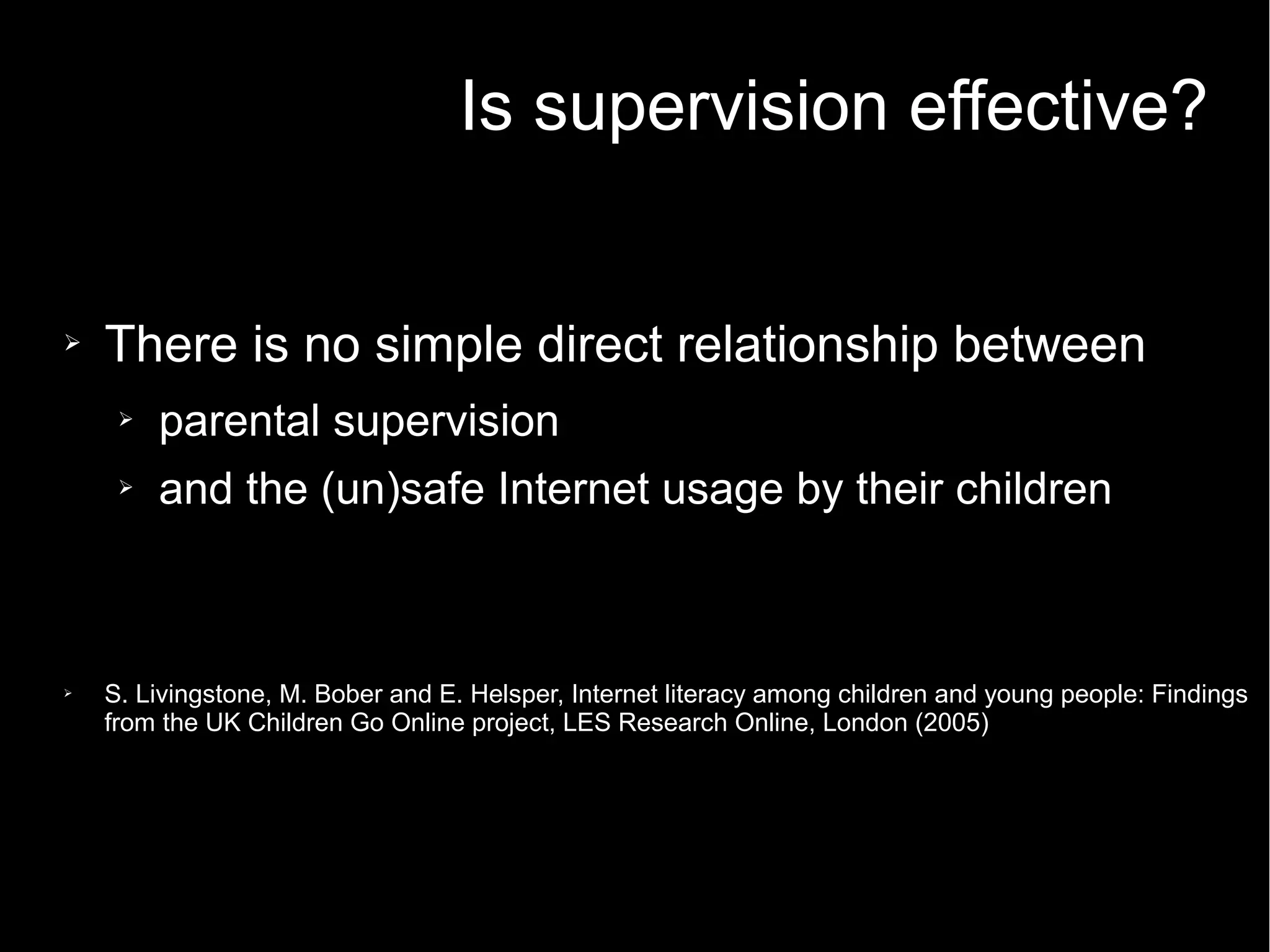 Is supervision effective?

➢ There is no simple direct relationship between

➢ parental supervision

➢ and the (un)safe Internet usage by their children

➢ S. Livingstone, M. Bober and E. Helsper, Internet literacy among children and young people: Findings from the UK Children Go Online project, LES Research Online, London (2005)